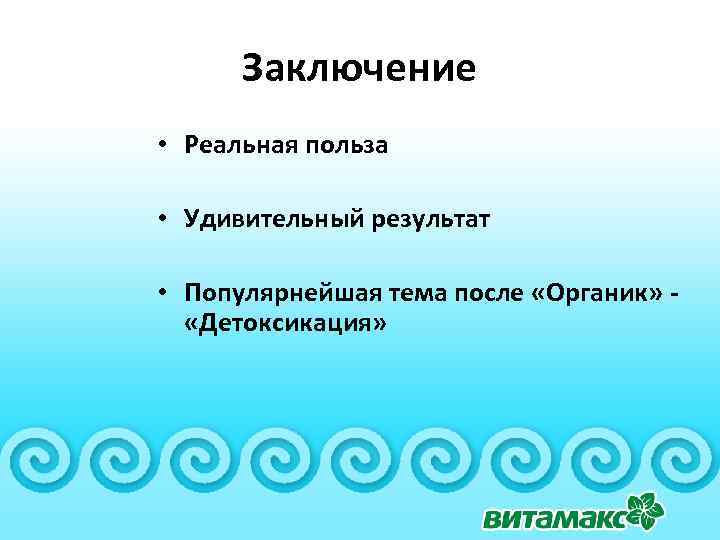 Заключение

• Реальная польза

• Удивительный результат

• Популярнейшая тема после «Органик» - «Детоксикация»

витамакс